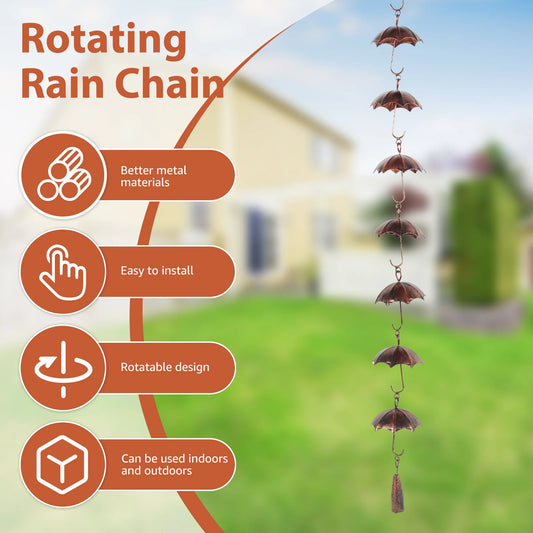 Rotating Rain Chain

Better metal materials

Easy to install

Rotatable design

Can be used indoors and outdoors